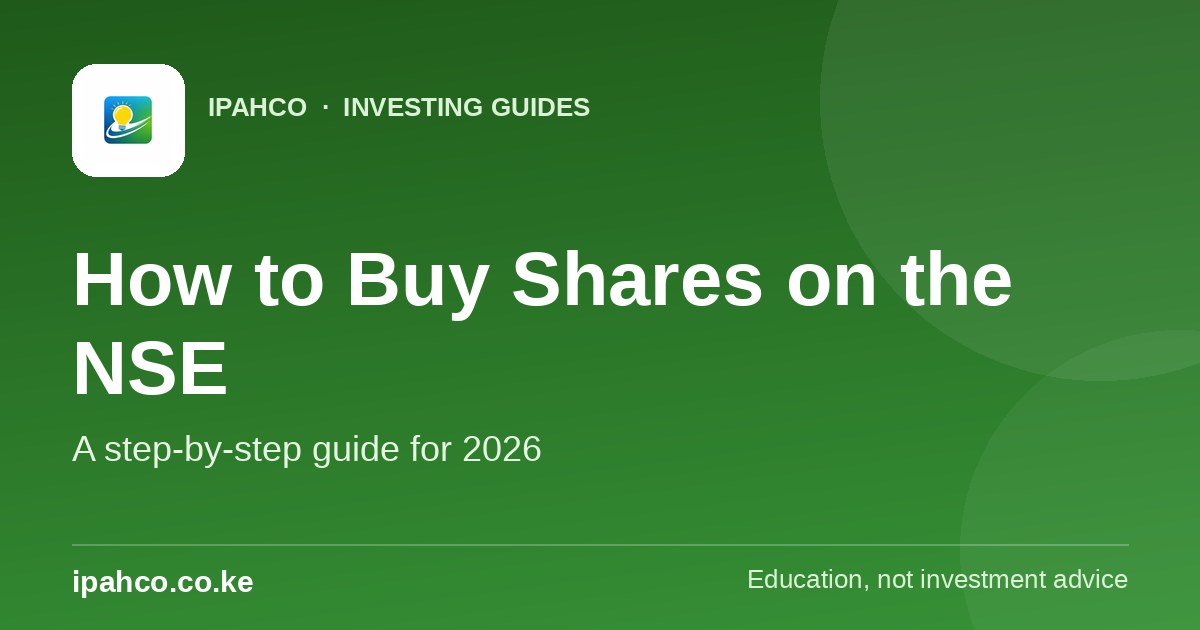 IPAHCO · INVESTING GUIDES

How to Buy Shares on the NSE

A step-by-step guide for 2026

ipahco.co.ke

Education, not investment advice